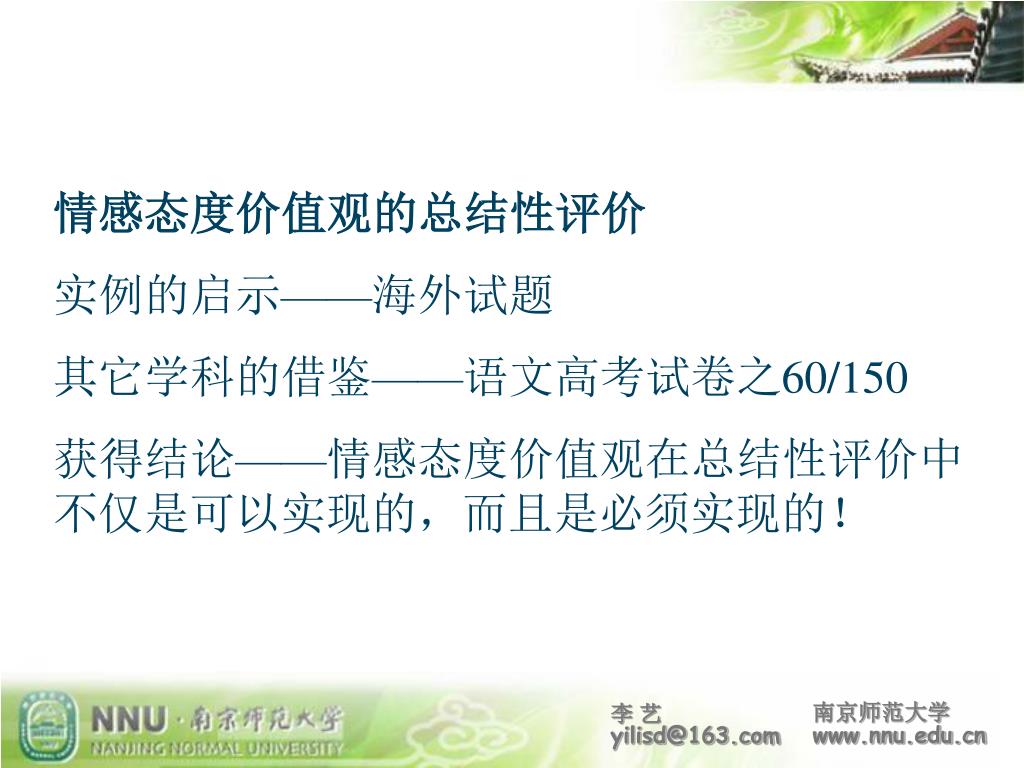 情感态度价值观的总结性评价

实例的启示——海外试题

其它学科的借鉴——语文高考试卷之60/150

获得结论——情感态度价值观在总结性评价中不仅是可以实现的，而且是必须实现的！

NNU · 南京师范大学
NANJING NORMAL UNIVERSITY

李 艺
yilisd@163.com

南京师范大学
www.nnu.edu.cn